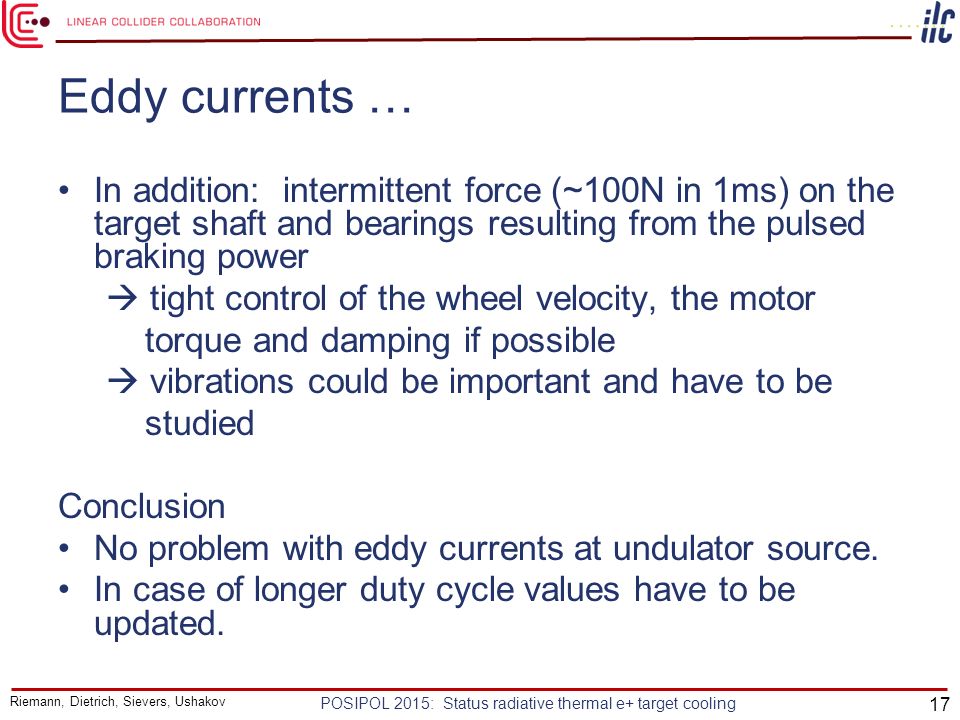 LINEAR COLLIDER COLLABORATION

ilc

Eddy currents …

• In addition: intermittent force (~100N in 1ms) on the target shaft and bearings resulting from the pulsed braking power

→ tight control of the wheel velocity, the motor torque and damping if possible

→ vibrations could be important and have to be studied

Conclusion

• No problem with eddy currents at undulator source.

• In case of longer duty cycle values have to be updated.

Riemann, Dietrich, Sievers, Ushakov POSIPOL 2015: Status radiative thermal e+ target cooling 17